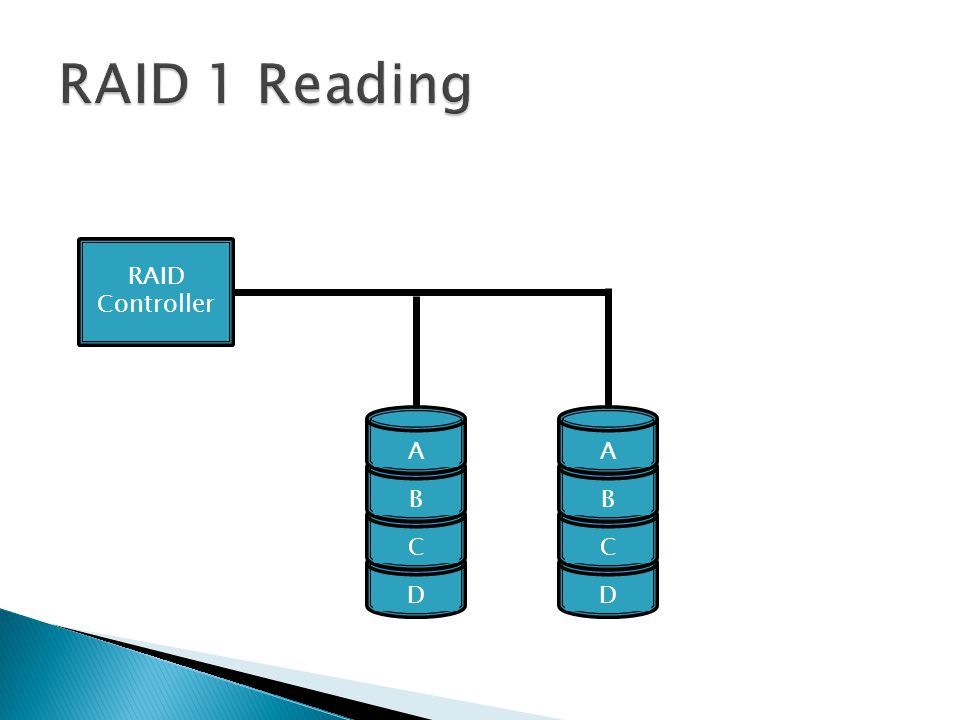 RAID 1 Reading

RAID Controller

A
B
C
D

A
B
C
D